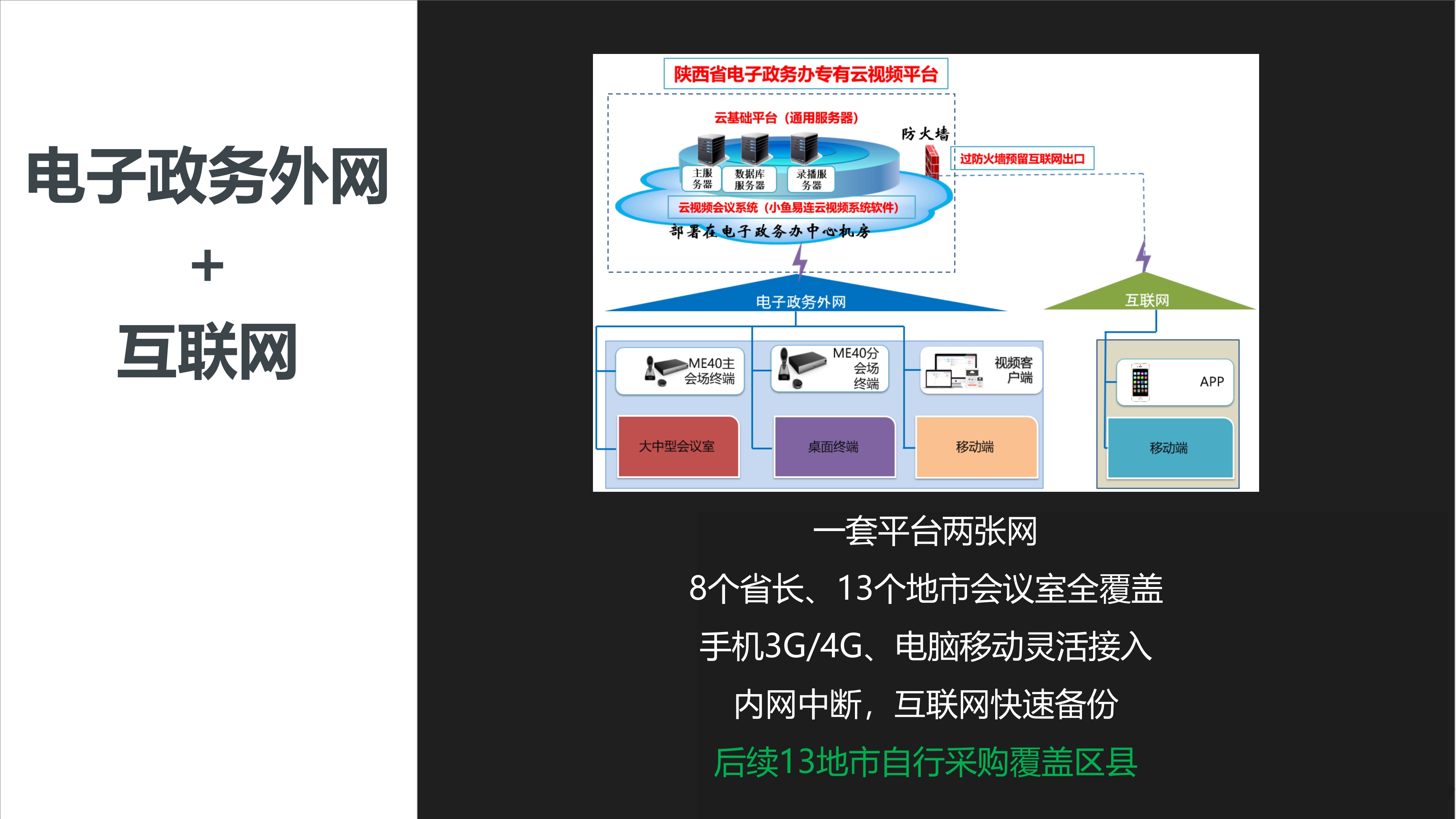 电子政务外网
+
互联网

陕西省电子政务办专有云视频平台

云基础平台（通用服务器）

防火墙

过防火墙预留互联网出口

主服务器

数据库服务器

录播服务器

云视频会议系统（小鱼易连云视频系统软件）

部署在电子政务办中心机房

电子政务外网

互联网

ME40主会场终端

ME40分会场终端

视频客户端

APP

大中型会议室

桌面终端

移动端

移动端

一套平台两张网

8个省长、13个地市会议室全覆盖

手机3G/4G、电脑移动灵活接入

内网中断，互联网快速备份

后续13地市自行采购覆盖区县